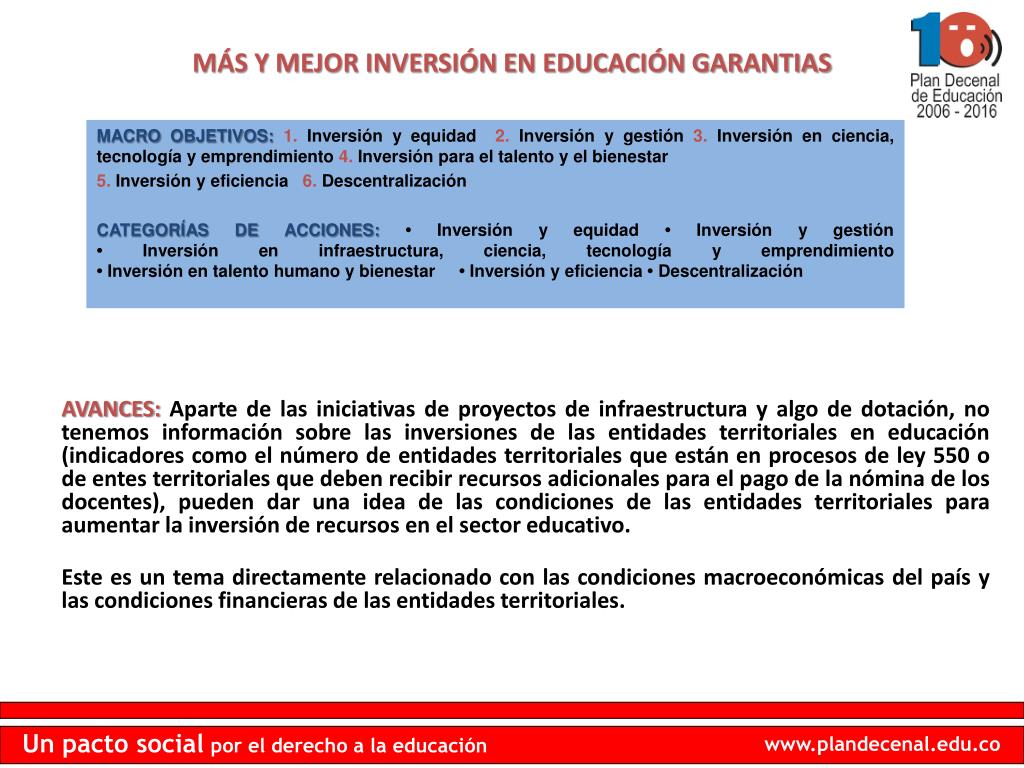 MÁS Y MEJOR INVERSIÓN EN EDUCACIÓN GARANTIAS

10 Plan Decenal de Educación 2006 - 2016

MACRO OBJETIVOS: 1. Inversión y equidad 2. Inversión y gestión 3. Inversión en ciencia, tecnología y emprendimiento 4. Inversión para el talento y el bienestar 5. Inversión y eficiencia 6. Descentralización

CATEGORÍAS DE ACCIONES: • Inversión y equidad • Inversión y gestión • Inversión en infraestructura, ciencia, tecnología y emprendimiento • Inversión en talento humano y bienestar • Inversión y eficiencia • Descentralización

AVANCES: Aparte de las iniciativas de proyectos de infraestructura y algo de dotación, no tenemos información sobre las inversiones de las entidades territoriales en educación (indicadores como el número de entidades territoriales que están en procesos de ley 550 o de entes territoriales que deben recibir recursos adicionales para el pago de la nómina de los docentes), pueden dar una idea de las condiciones de las entidades territoriales para aumentar la inversión de recursos en el sector educativo.

Este es un tema directamente relacionado con las condiciones macroeconómicas del país y las condiciones financieras de las entidades territoriales.

Un pacto social por el derecho a la educación

www.plandecenal.edu.co